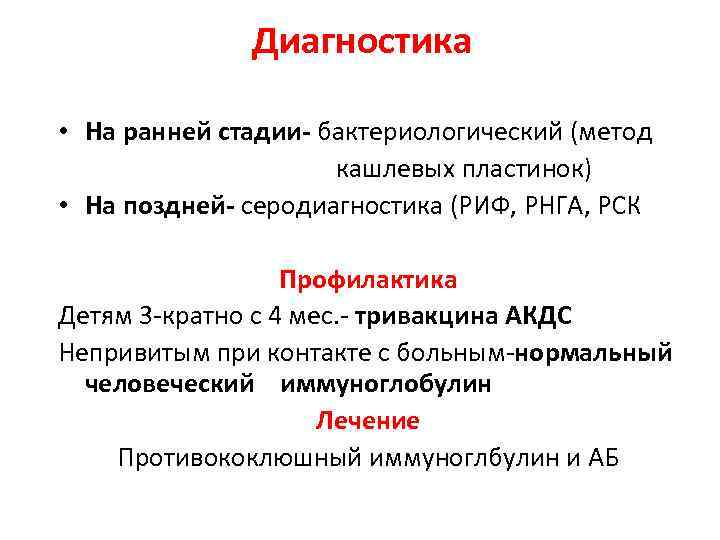 Диагностика

• На ранней стадии- бактериологический (метод кашлевых пластинок)
• На поздней- серодиагностика (РИФ, РНГА, РСК

Профилактика

Детям 3-кратно с 4 мес.- тривакцина АКДС

Непривитым при контакте с больным-нормальный человеческий иммуноглобулин

Лечение

Противококлюшный иммуноглбулин и АБ